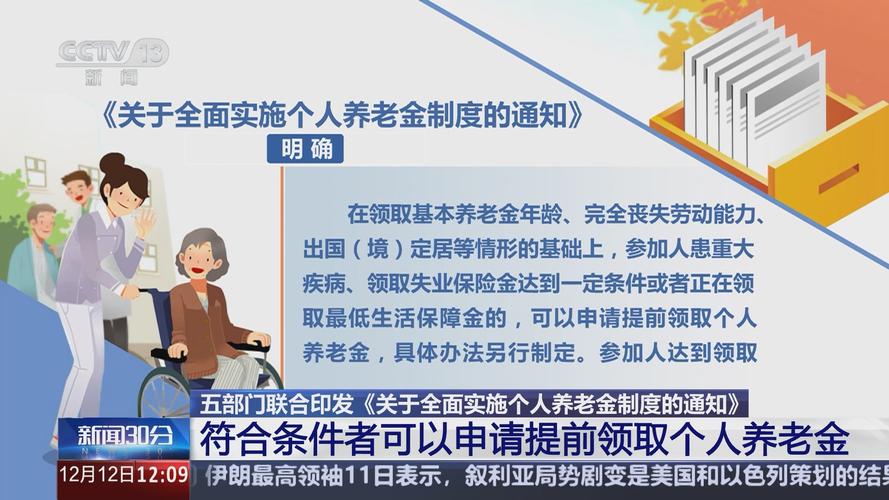 CCTV 13
新闻

《关于全面实施个人养老金制度的通知》
明确

在领取基本养老金年龄、完全丧失劳动能力、出国（境）定居等情形的基础上，参加人患重大疾病、领取失业保险金达到一定条件或者正在领取最低生活保障金的，可以申请提前领取个人养老金，具体办法另行制定。参加人达到领取

五部门联合印发《关于全面实施个人养老金制度的通知》
新闻30分
符合条件者可以申请提前领取个人养老金
12月12日12:09
伊朗最高领袖11日表示，叙利亚局势剧变是美国和以色列策划的结果